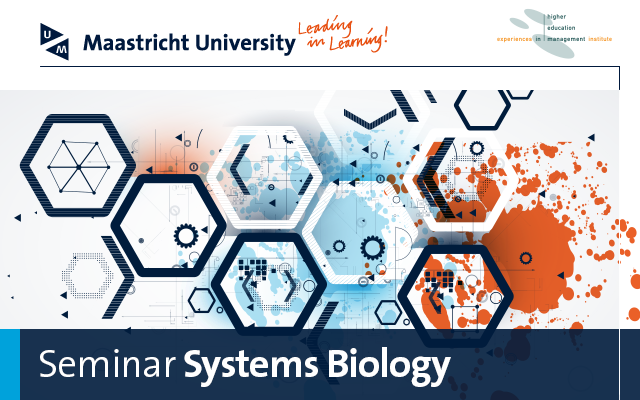 UM Maastricht University Leading in Learning!

higher education experiences in management institute

Seminar Systems Biology